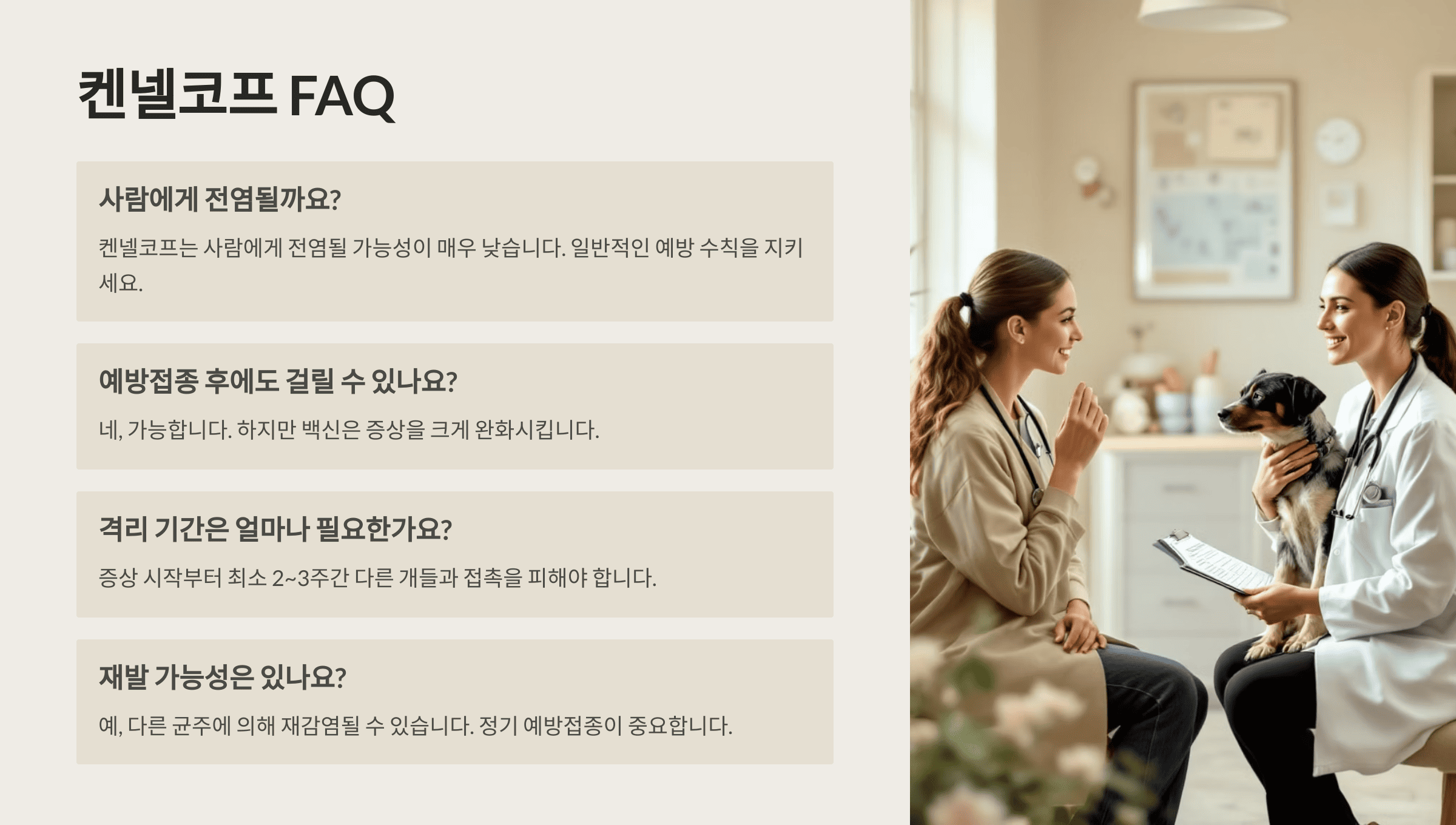 켄넬코프 FAQ

사람에게 전염될까요?

켄넬코프는 사람에게 전염될 가능성이 매우 낮습니다. 일반적인 예방 수칙을 지키세요.

예방접종 후에도 걸릴 수 있나요?

네, 가능합니다. 하지만 백신은 증상을 크게 완화시킵니다.

격리 기간은 얼마나 필요한가요?

증상 시작부터 최소 2~3주간 다른 개들과 접촉을 피해야 합니다.

재발 가능성은 있나요?

예, 다른 균주에 의해 재감염될 수 있습니다. 정기 예방접종이 중요합니다.